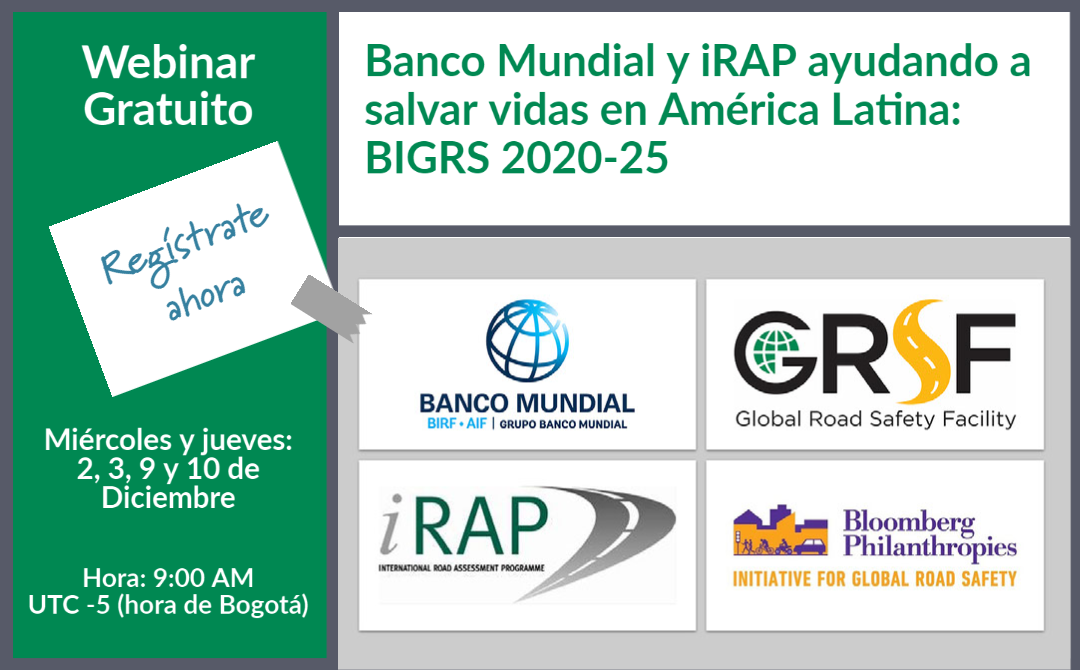 Webinar Gratuito

Regístrate ahora

Miércoles y jueves: 2, 3, 9 y 10 de Diciembre

Hora: 9:00 AM UTC -5 (hora de Bogotá)

Banco Mundial y iRAP ayudando a salvar vidas en América Latina: BIGRS 2020-25

BANCO MUNDIAL
BIRF • AIF | GRUPO BANCO MUNDIAL

GRSF
Global Road Safety Facility

iRAP
INTERNATIONAL ROAD ASSESSMENT PROGRAMME

Bloomberg Philanthropies
INITIATIVE FOR GLOBAL ROAD SAFETY